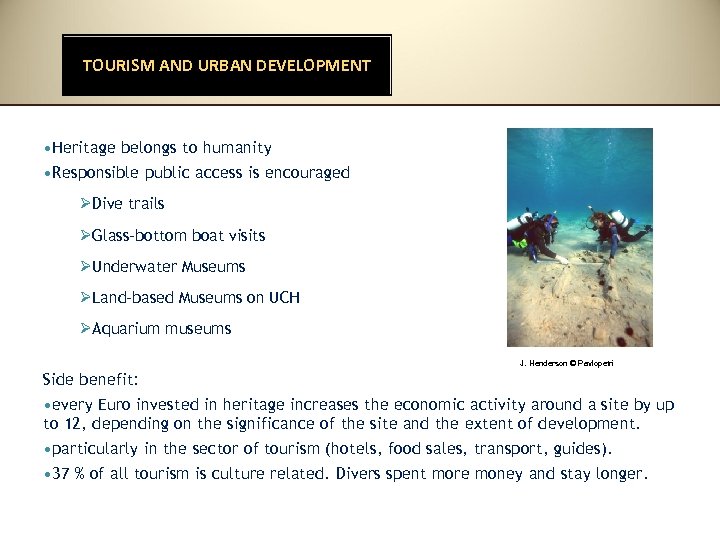 TOURISM AND URBAN DEVELOPMENT

•Heritage belongs to humanity
•Responsible public access is encouraged

➢Dive trails

➢Glass-bottom boat visits

➢Underwater Museums

➢Land-based Museums on UCH

➢Aquarium museums

J. Henderson © Pavlopetri

Side benefit:

•every Euro invested in heritage increases the economic activity around a site by up to 12, depending on the significance of the site and the extent of development.

•particularly in the sector of tourism (hotels, food sales, transport, guides).

•37 % of all tourism is culture related. Divers spent more money and stay longer.